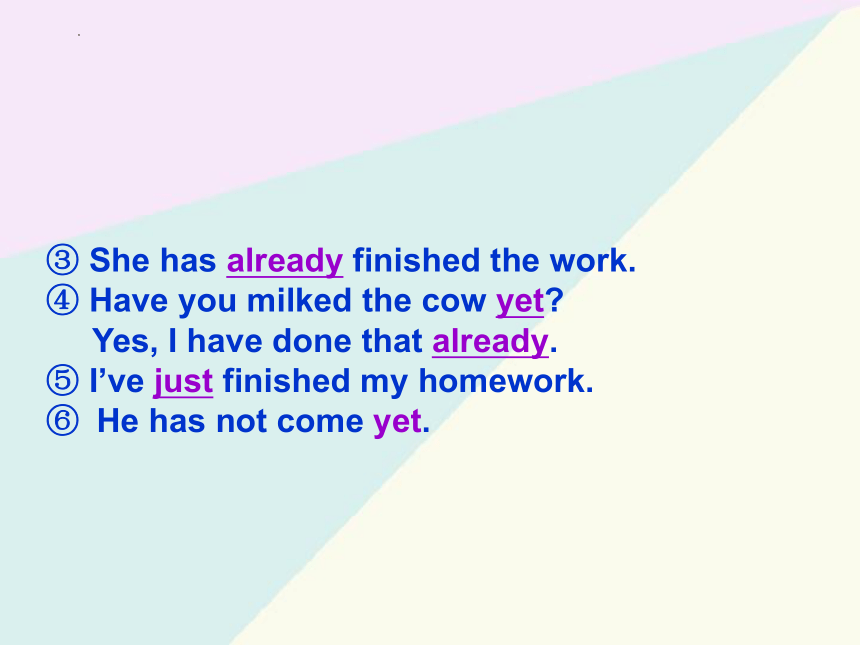 ③ She has already finished the work.
④ Have you milked the cow yet?
Yes, I have done that already.
⑤ I’ve just finished my homework.
⑥ He has not come yet.